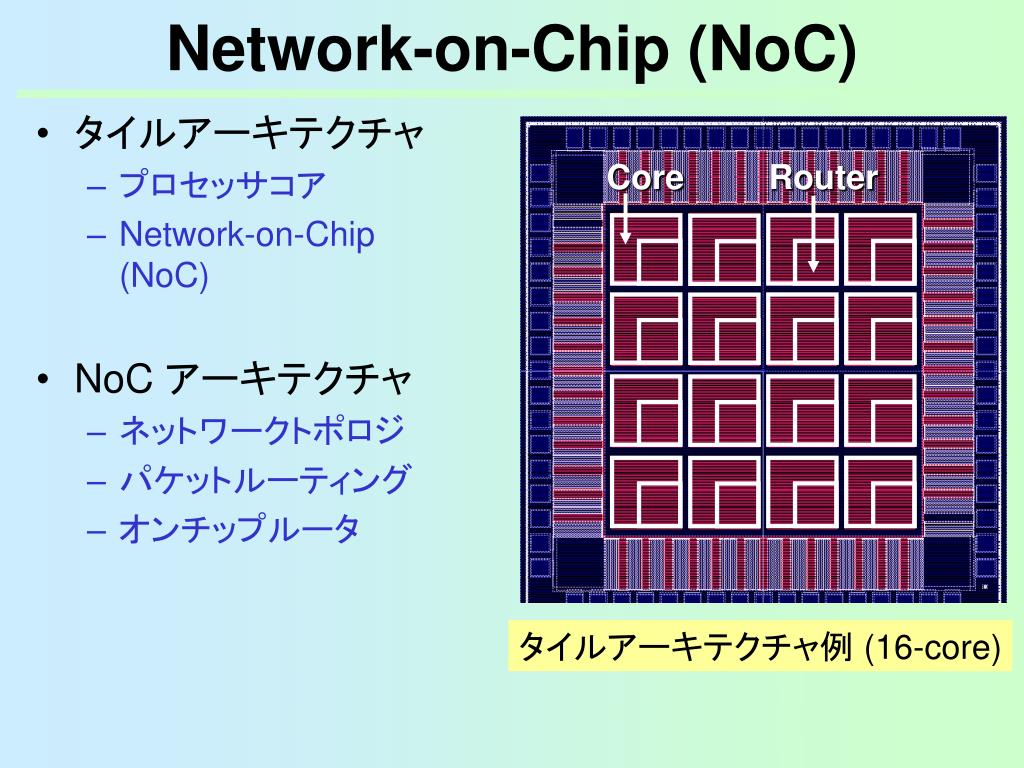 Network-on-Chip (NoC)

• タイルアーキテクチャ
– プロセッサコア
– Network-on-Chip (NoC)

• NoC アーキテクチャ
– ネットワークトポロジ
– パケットルーティング
– オンチップルータ

Core
Router

タイルアーキテクチャ例 (16-core)